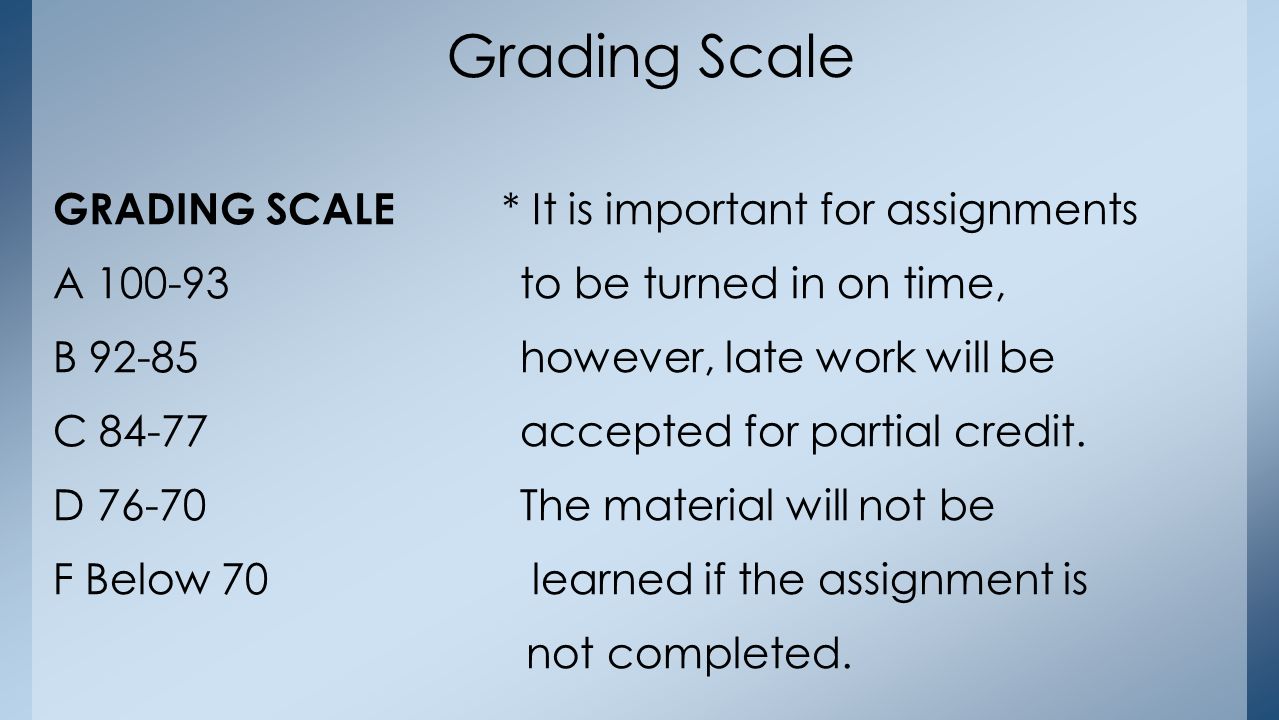 Grading Scale

GRADING SCALE
A 100-93
B 92-85
C 84-77
D 76-70
F Below 70

* It is important for assignments to be turned in on time, however, late work will be accepted for partial credit. The material will not be learned if the assignment is not completed.